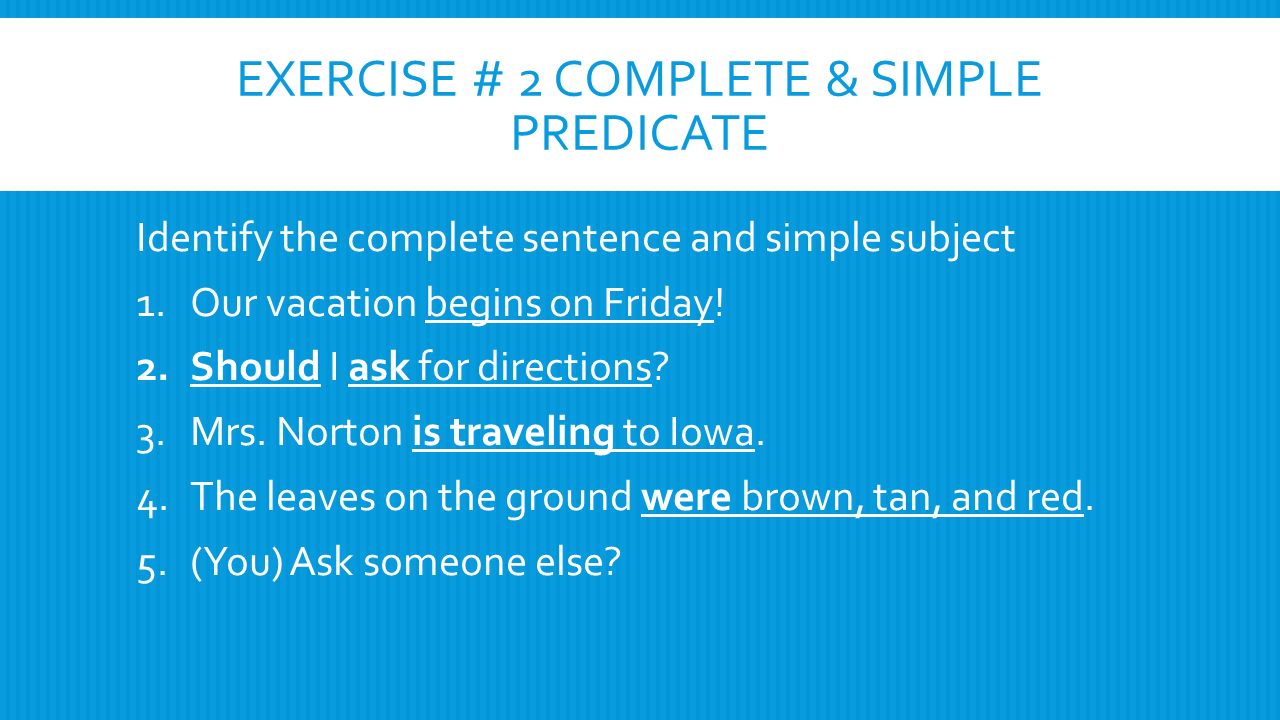 EXERCISE # 2 COMPLETE & SIMPLE PREDICATE

Identify the complete sentence and simple subject

1. Our vacation begins on Friday!
2. Should I ask for directions?
3. Mrs. Norton is traveling to Iowa.
4. The leaves on the ground were brown, tan, and red.
5. (You) Ask someone else?